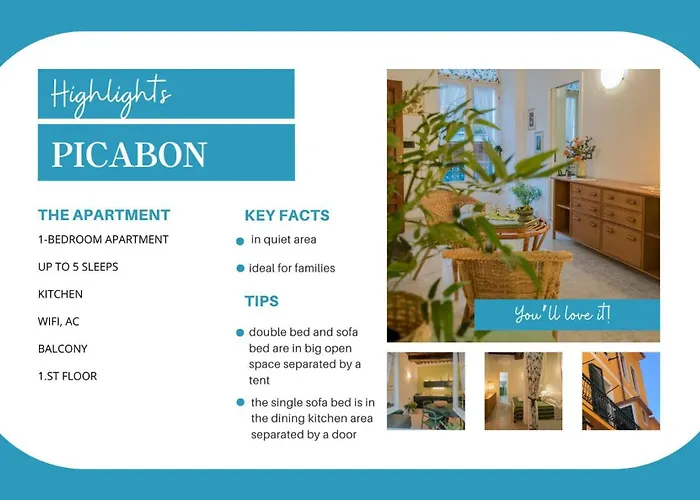 Highlights

PICABON

THE APARTMENT

1-BEDROOM APARTMENT

UP TO 5 SLEEPS

KITCHEN

WIFI, AC

BALCONY

1.ST FLOOR

KEY FACTS

in quiet area

ideal for families

TIPS

double bed and sofa bed are in big open space separated by a tent

the single sofa bed is in the dining kitchen area separated by a door

You'll love it!